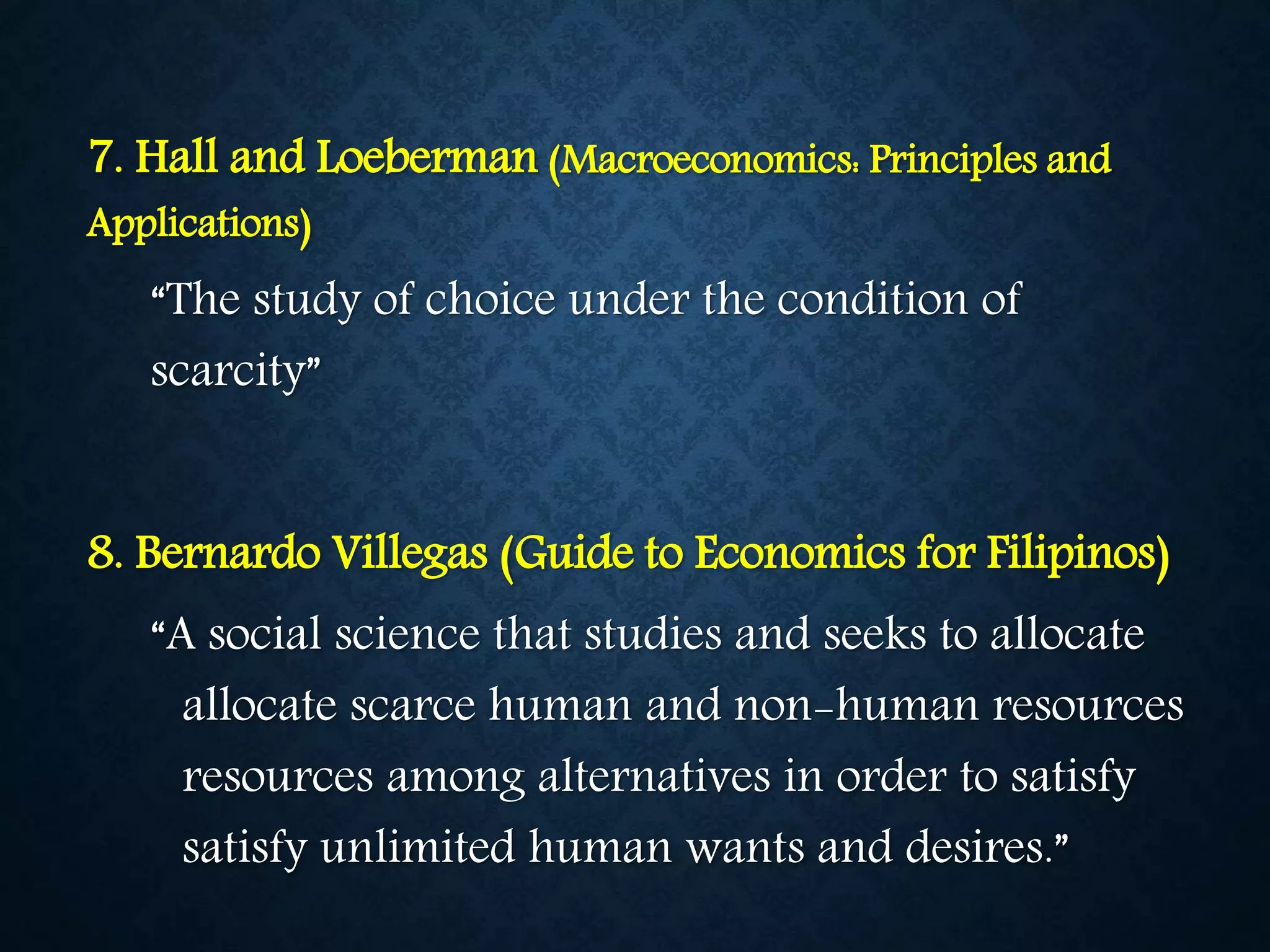 7. Hall and Loeberman (Macroeconomics: Principles and Applications)

“The study of choice under the condition of scarcity”

8. Bernardo Villegas (Guide to Economics for Filipinos)

“A social science that studies and seeks to allocate allocate scarce human and non-human resources resources among alternatives in order to satisfy satisfy unlimited human wants and desires.”